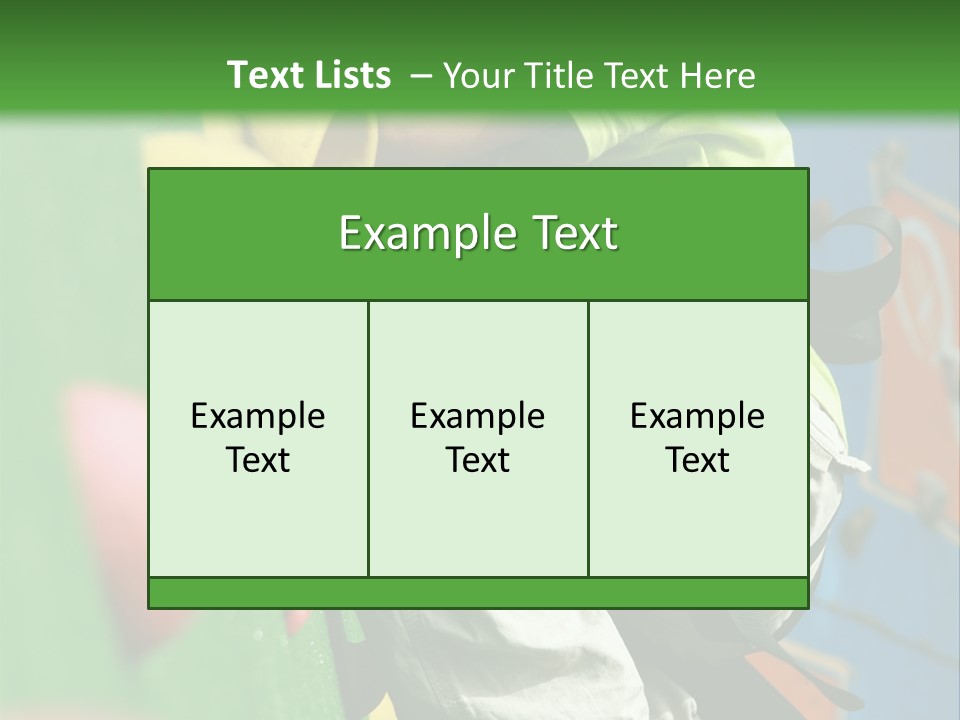 Text Lists – Your Title Text Here

Example Text

Example Text

Example Text

Example Text